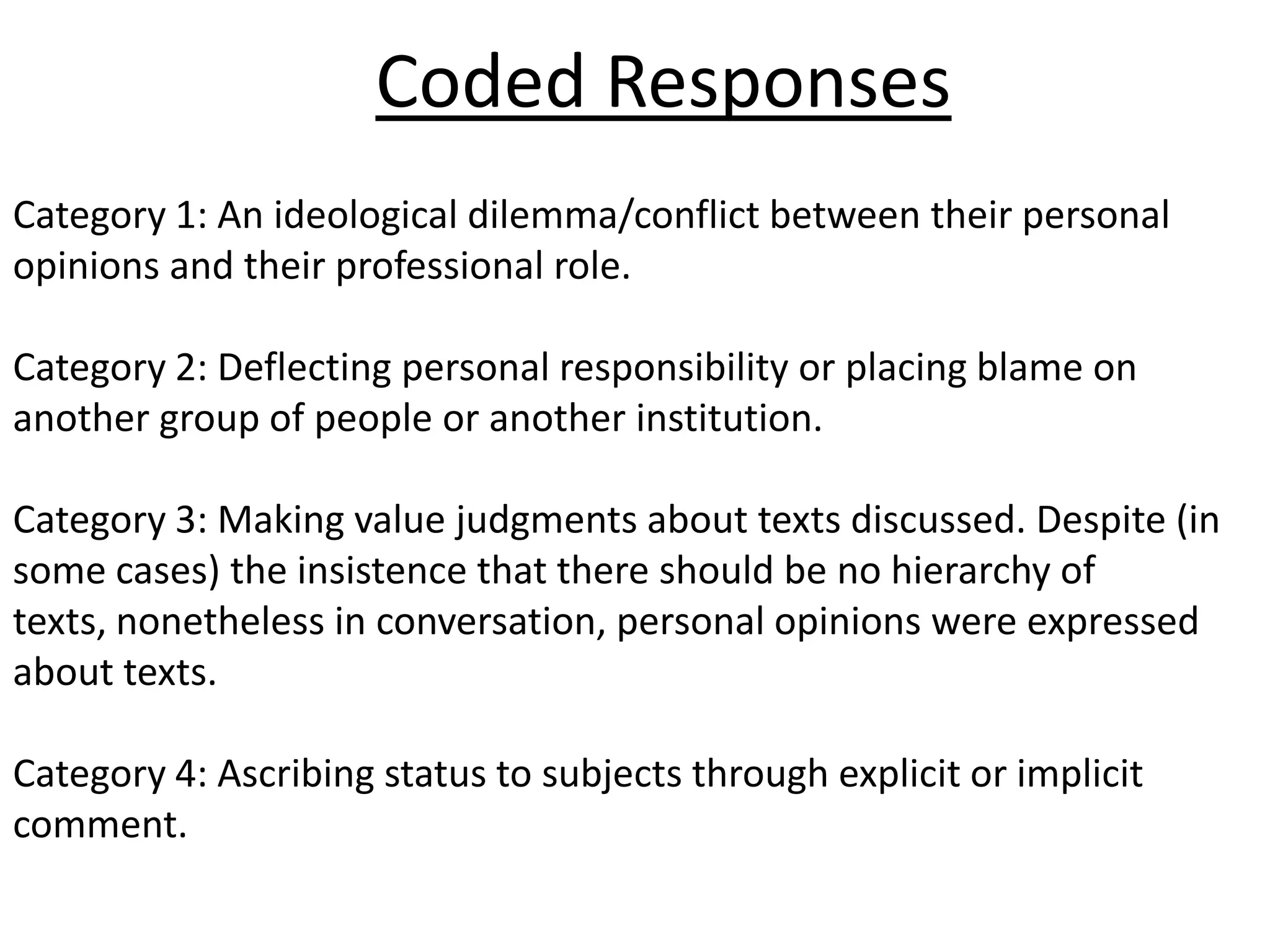 Coded Responses

Category 1: An ideological dilemma/conflict between their personal opinions and their professional role.

Category 2: Deflecting personal responsibility or placing blame on another group of people or another institution.

Category 3: Making value judgments about texts discussed. Despite (in some cases) the insistence that there should be no hierarchy of texts, nonetheless in conversation, personal opinions were expressed about texts.

Category 4: Ascribing status to subjects through explicit or implicit comment.